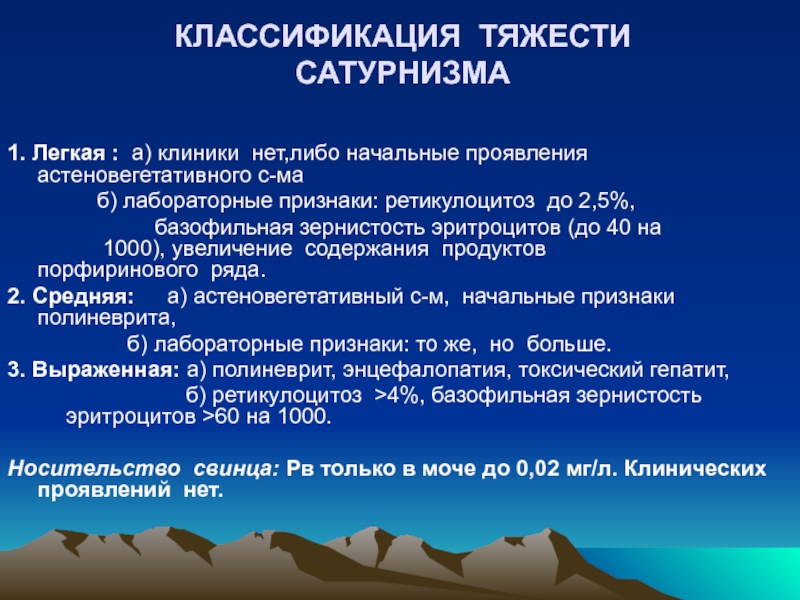 КЛАССИФИКАЦИЯ ТЯЖЕСТИ САТУРНИЗМА

1. Легкая : а) клиники нет,либо начальные проявления астеновегетативного с-ма

б) лабораторные признаки: ретикулоцитоз до 2,5%, базофильная зернистость эритроцитов (до 40 на 1000), увеличение содержания продуктов порфиринового ряда.

2. Средняя: а) астеновегетативный с-м, начальные признаки полиневрита,

б) лабораторные признаки: то же, но больше.

3. Выраженная: а) полиневрит, энцефалопатия, токсический гепатит,

б) ретикулоцитоз >4%, базофильная зернистость эритроцитов >60 на 1000.

Носительство свинца: Рв только в моче до 0,02 мг/л. Клинических проявлений нет.